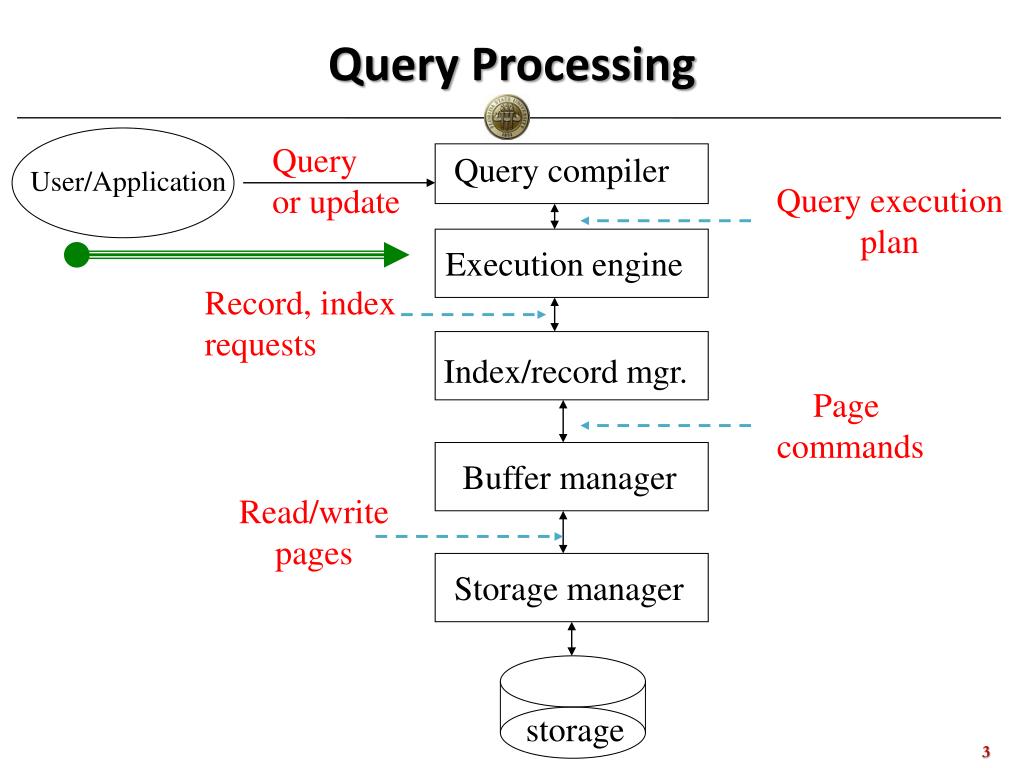 Query Processing

User/Application

Query or update

Query compiler

Query execution plan

Execution engine

Record, index requests

Index/record mgr.

Page commands

Buffer manager

Read/write pages

Storage manager

storage

3